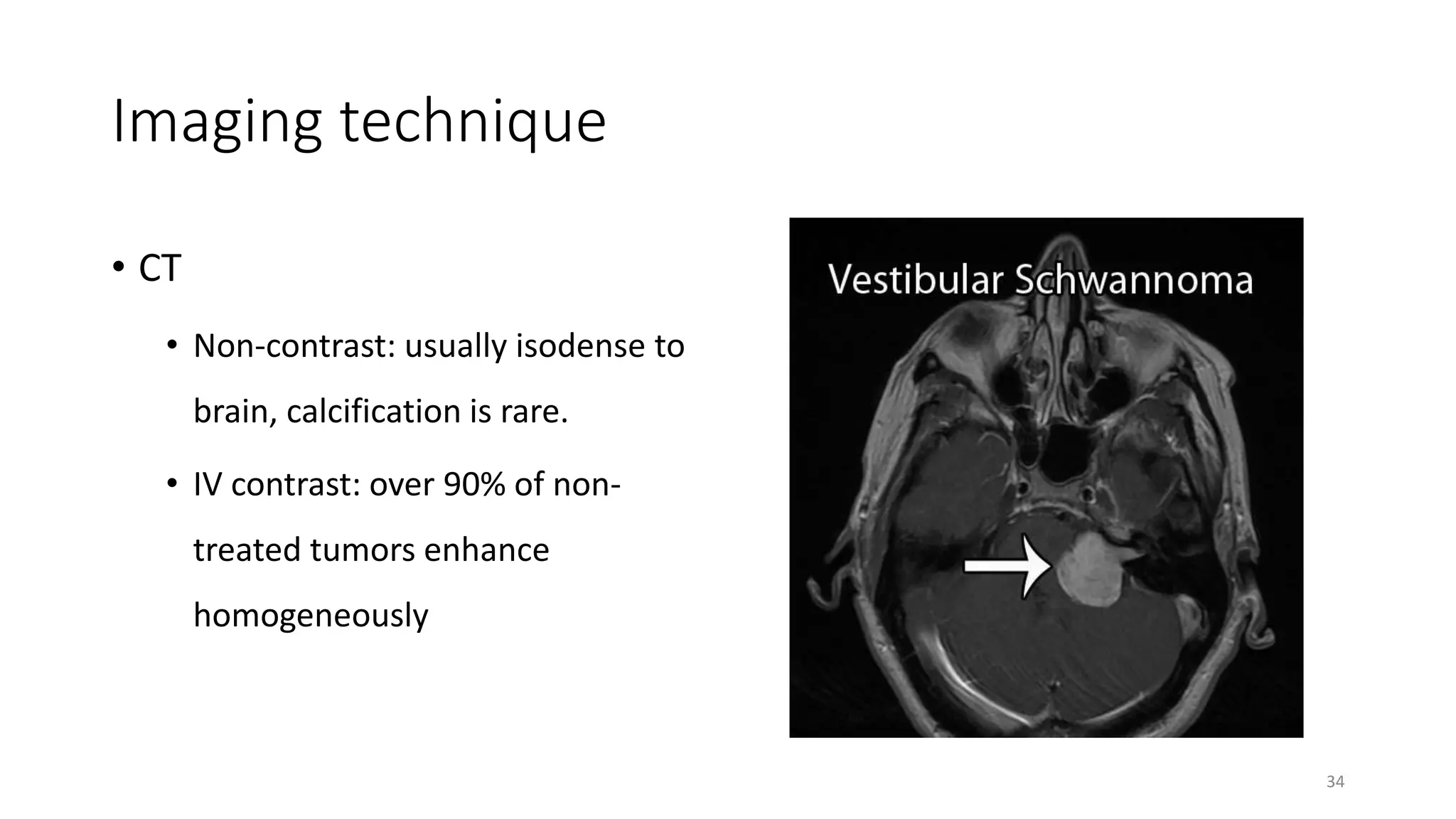 Imaging technique

• CT

• Non-contrast: usually isodense to brain, calcification is rare.

• IV contrast: over 90% of non-treated tumors enhance homogeneously

Vestibular Schwannoma

34